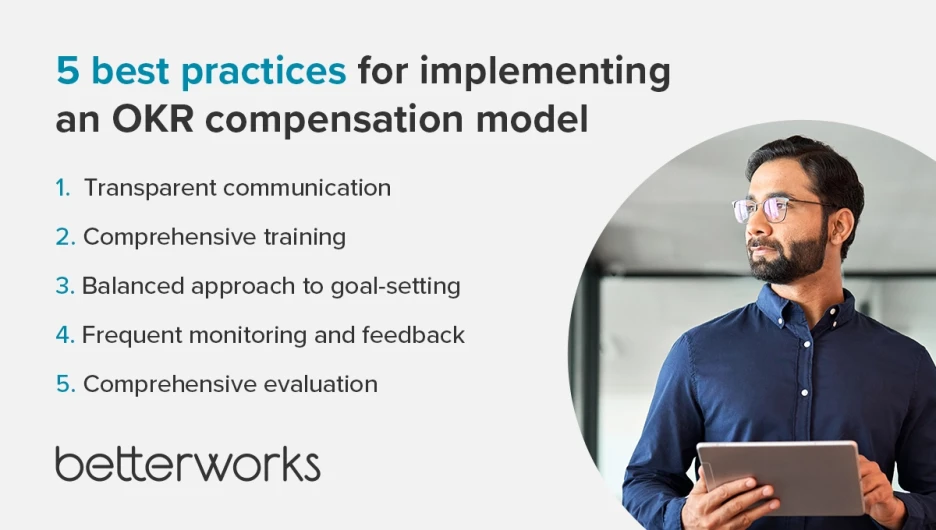 5 best practices for implementing an OKR compensation model

1. Transparent communication
2. Comprehensive training
3. Balanced approach to goal-setting
4. Frequent monitoring and feedback
5. Comprehensive evaluation

betterworks